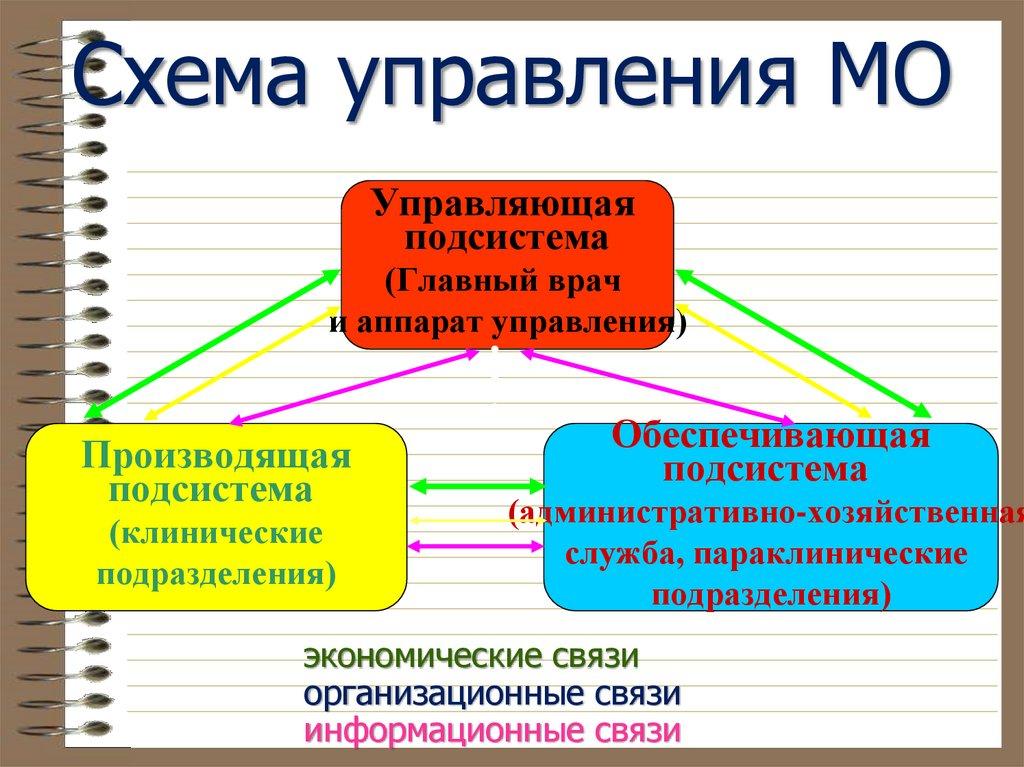 Схема управления МО

Управляющая подсистема (Главный врач и аппарат управления)

Производящая подсистема (клинические подразделения)

Обеспечивающая подсистема (административно-хозяйственная служба, параклинические подразделения)

экономические связи
организационные связи
информационные связи